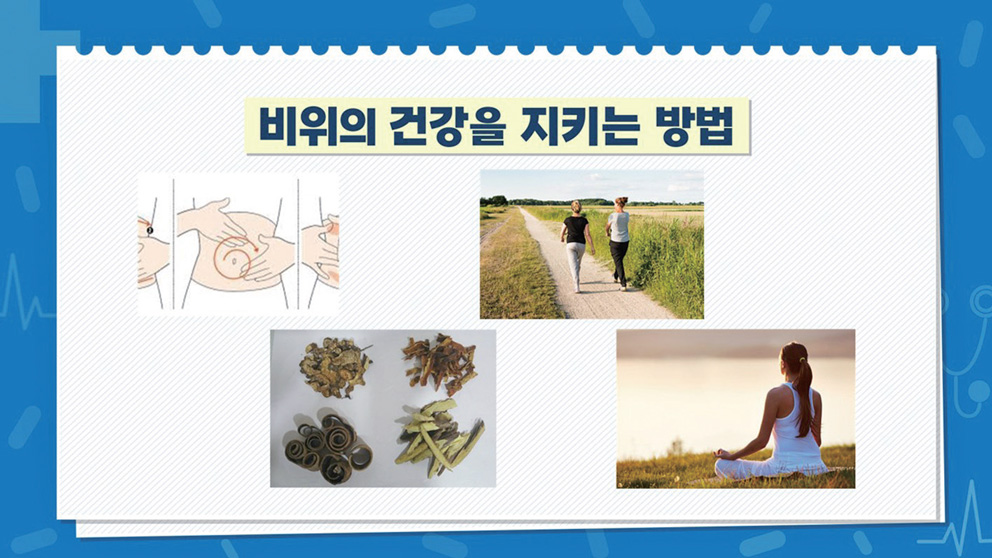 비위의 건강을 지키는 방법